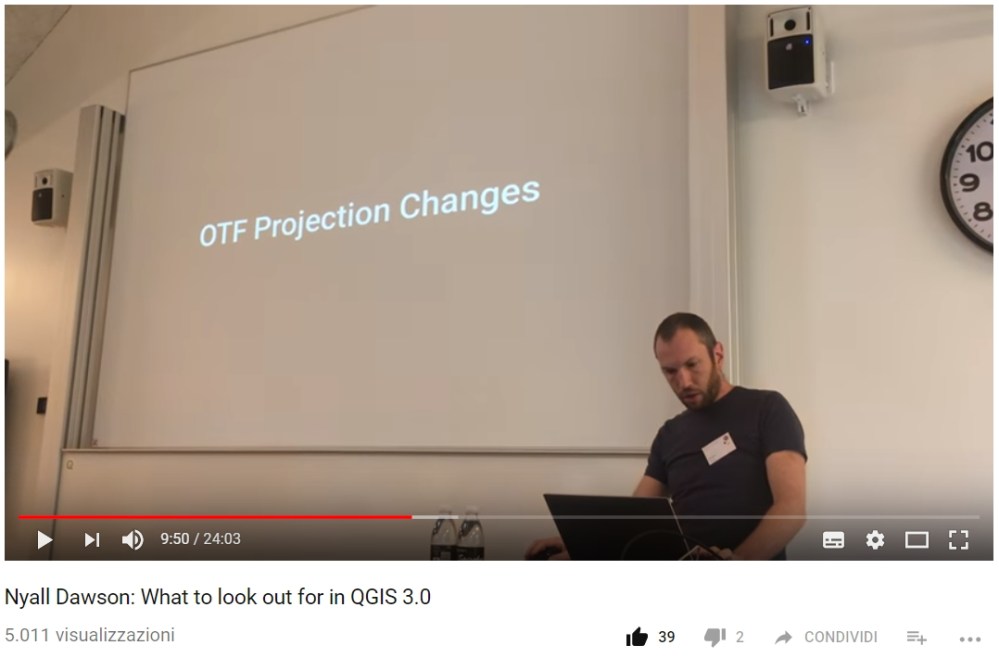 OTF Projection Changes

10
9
8

9:50 / 24:03

Nyall Dawson: What to look out for in QGIS 3.0

5.011 visualizzazioni

39 2 CONDIVIDI